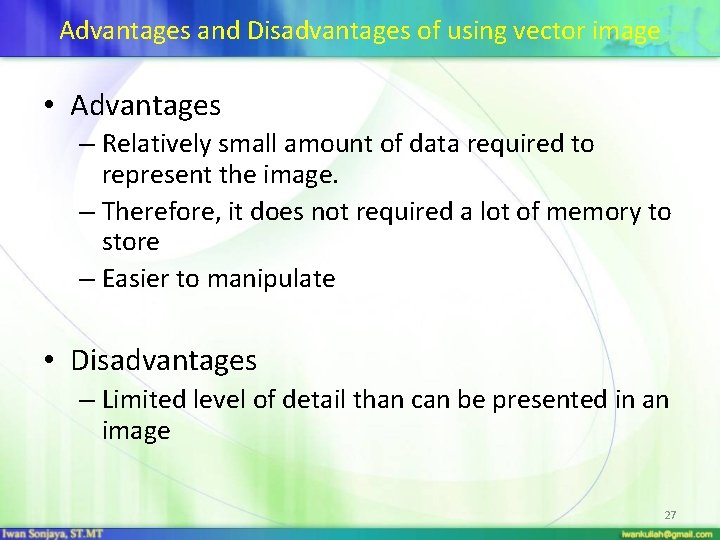 Advantages and Disadvantages of using vector image

• Advantages
– Relatively small amount of data required to represent the image.
– Therefore, it does not required a lot of memory to store
– Easier to manipulate

• Disadvantages
– Limited level of detail than can be presented in an image

27

Iwan Sonjaya, ST.MT

iwankuliah@gmail.com